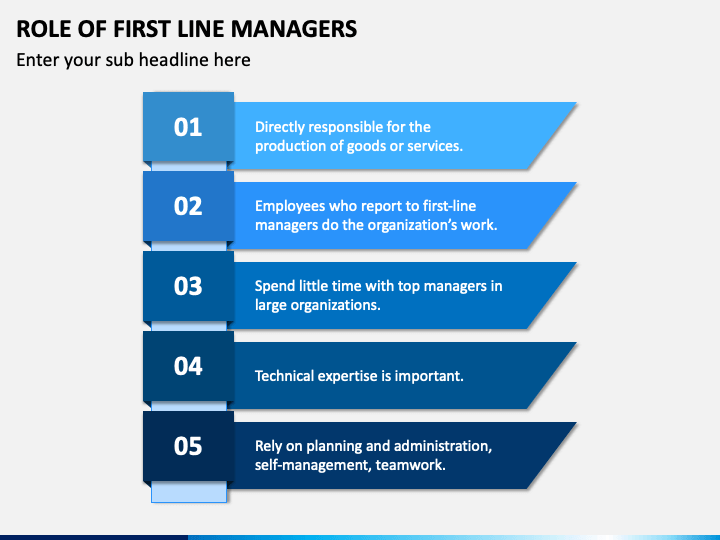 ROLE OF FIRST LINE MANAGERS

Enter your sub headline here

01

Directly responsible for the production of goods or services.

02

Employees who report to first-line managers do the organization's work.

03

Spend little time with top managers in large organizations.

04

Technical expertise is important.

05

Rely on planning and administration, self-management, teamwork.